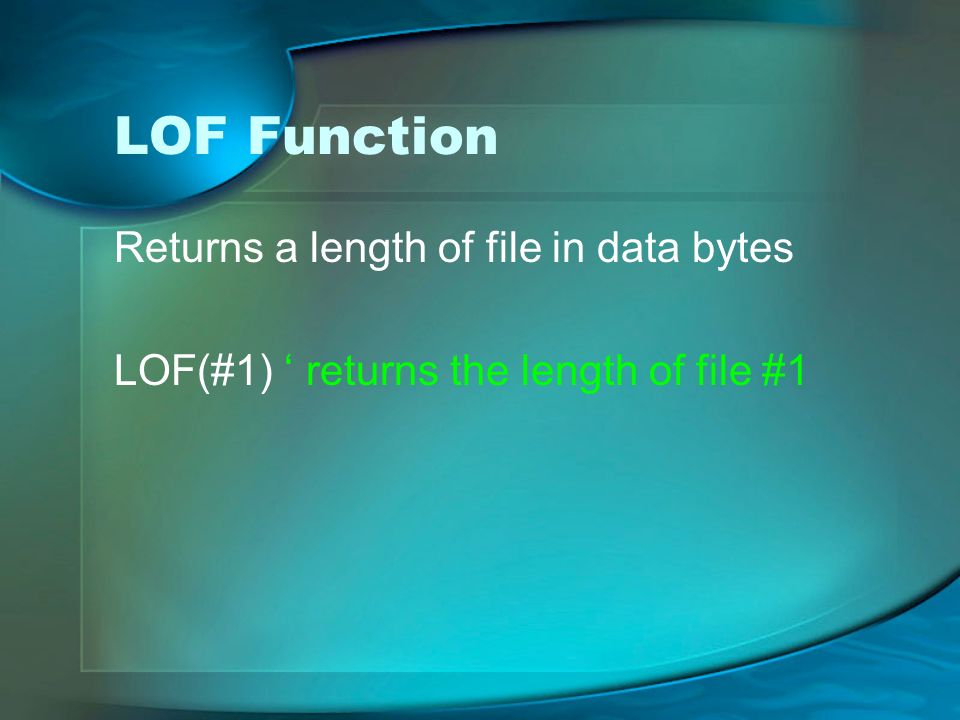 LOF Function

Returns a length of file in data bytes

LOF(#1) ‘ returns the length of file #1